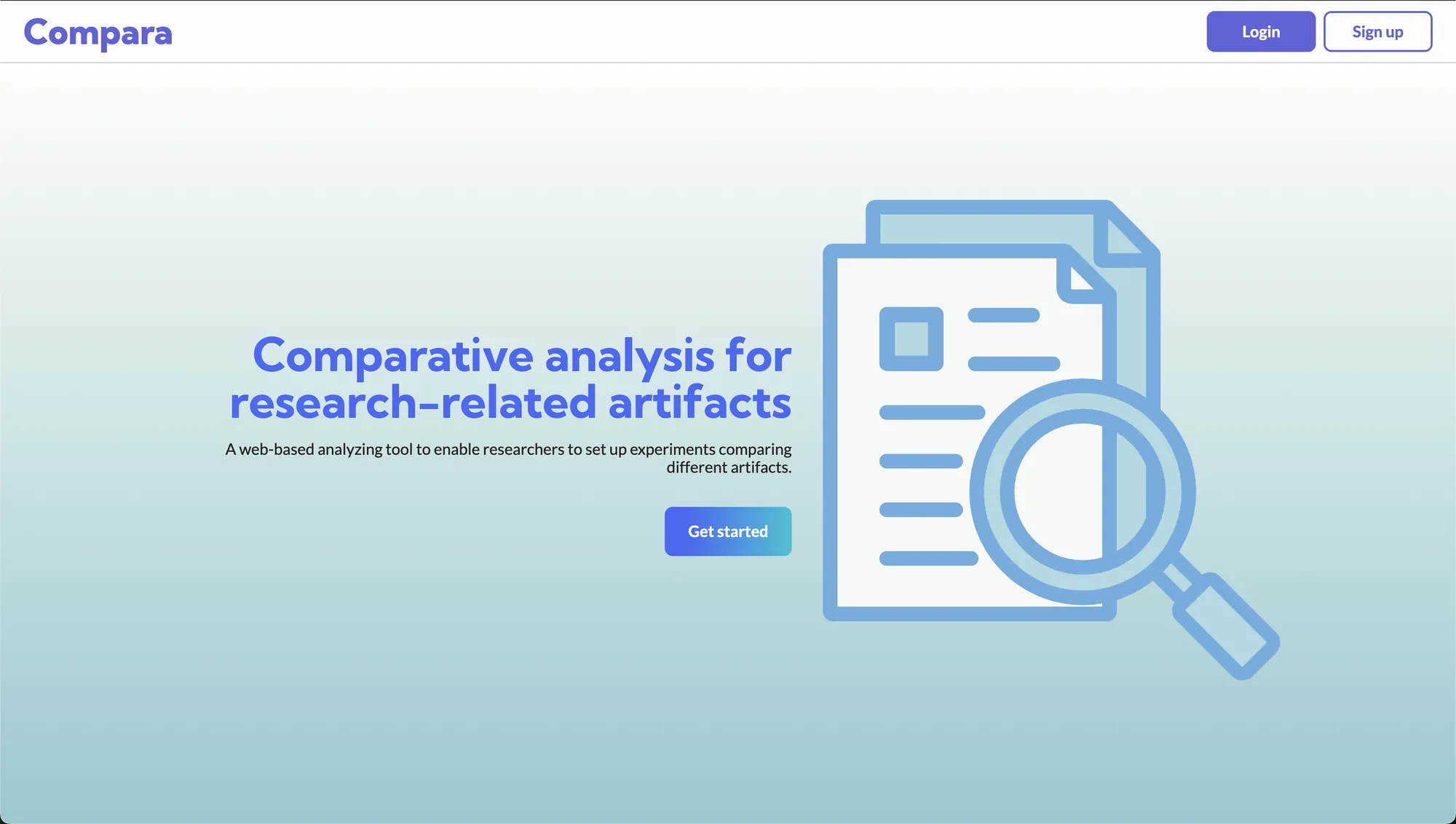 Compara

Login

Sign up

Comparative analysis for research-related artifacts

A web-based analyzing tool to enable researchers to set up experiments comparing different artifacts.

Get started